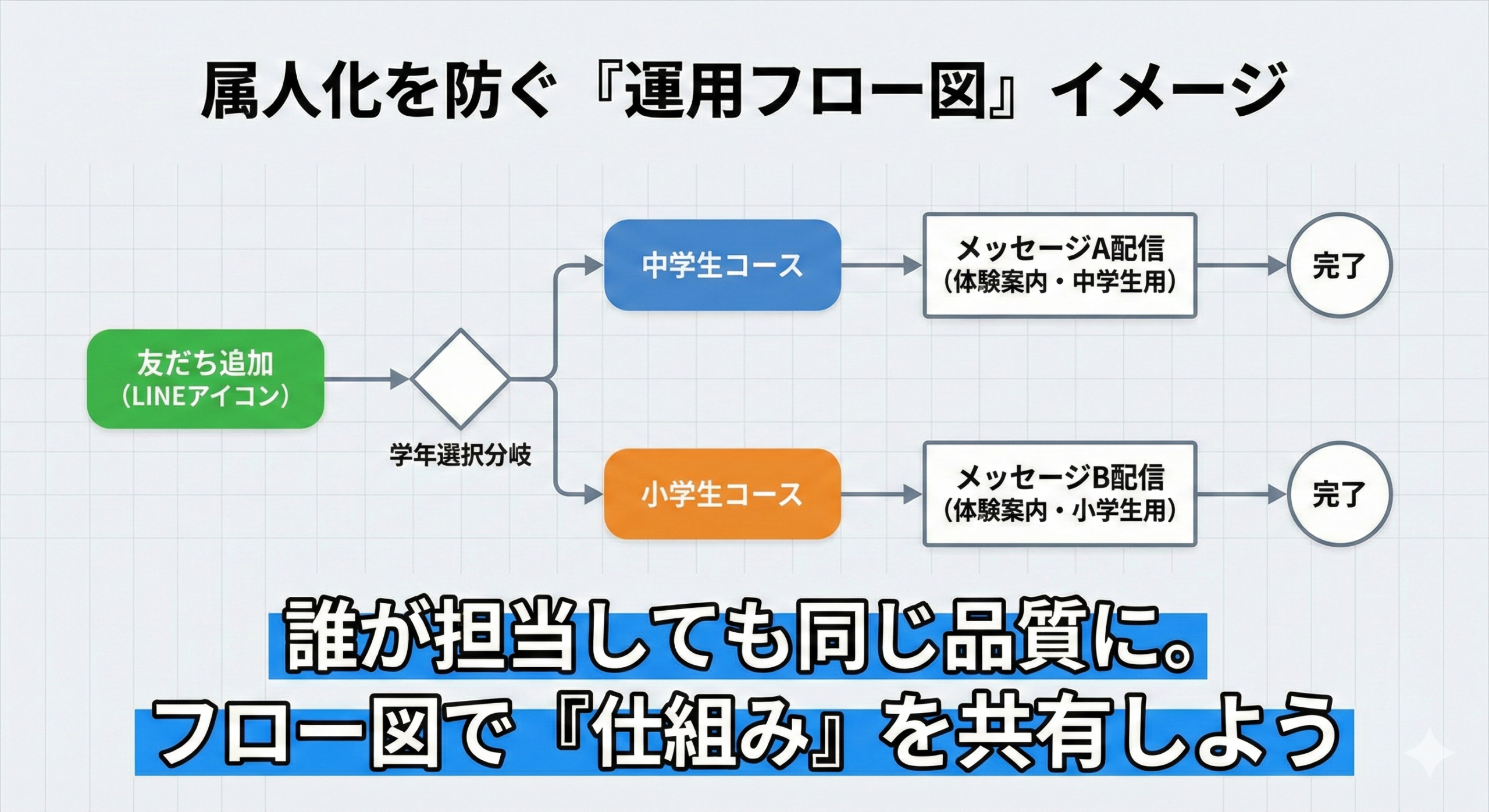 属人化を防ぐ『運用フロー図』イメージ

友だち追加
（LINEアイコン）

学年選択分岐

中学生コース

メッセージA配信
（体験案内・中学生用）

完了

小学生コース

メッセージB配信
（体験案内・小学生用）

完了

誰が担当しても同じ品質に。
フロー図で『仕組み』を共有しよう